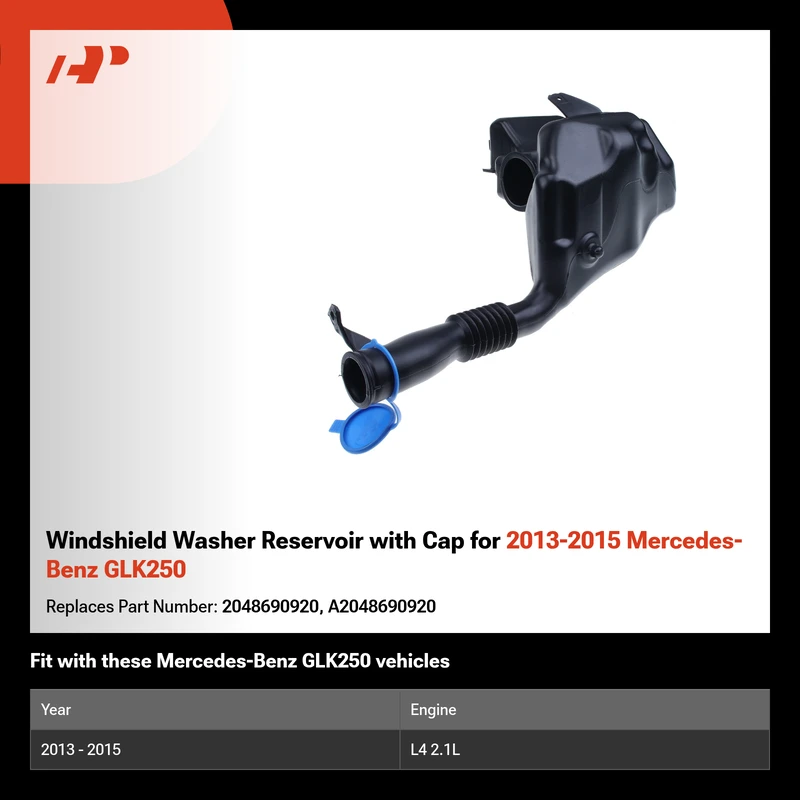 Windshield Washer Reservoir with Cap for 2013-2015 Mercedes-Benz GLK250

Replaces Part Number: 2048690920, A2048690920

Fit with these Mercedes-Benz GLK250 vehicles

| Year | Engine |
|---|---|
| 2013 - 2015 | L4 2.1L |